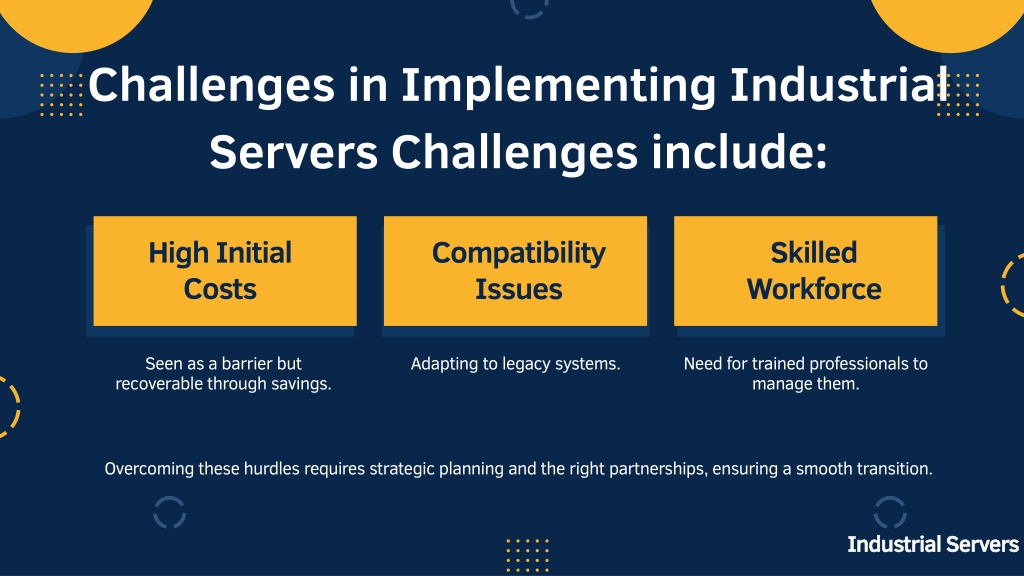 Challenges in Implementing Industrial Servers Challenges include:

High Initial Costs

Seen as a barrier but recoverable through savings.

Compatibility Issues

Adapting to legacy systems.

Skilled Workforce

Need for trained professionals to manage them.

Overcoming these hurdles requires strategic planning and the right partnerships, ensuring a smooth transition.

Industrial Servers